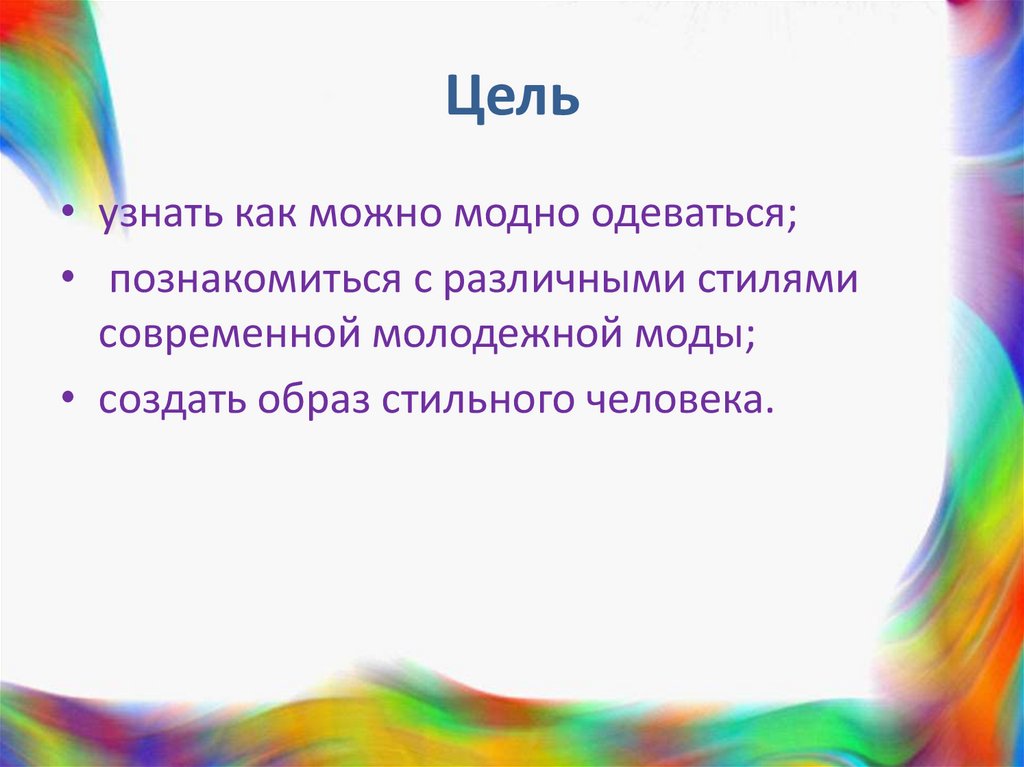 Цель

• узнать как можно модно одеваться;
• познакомиться с различными стилями современной молодежной моды;
• создать образ стильного человека.